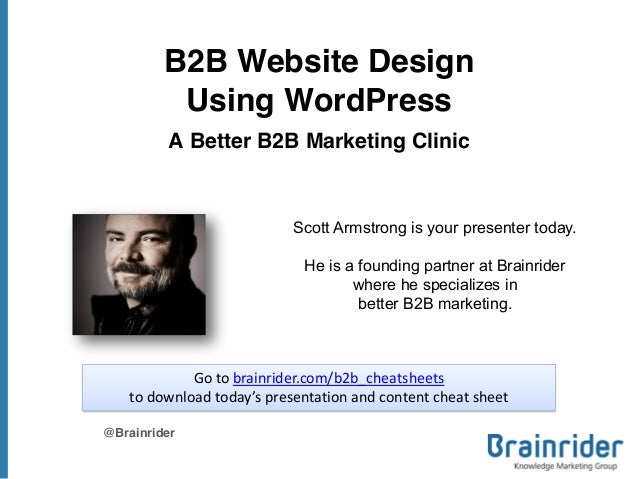 B2B Website Design
Using WordPress

A Better B2B Marketing Clinic

Scott Armstrong is your presenter today.

He is a founding partner at Brainrider where he specializes in better B2B marketing.

Go to brainrider.com/b2b_cheatsheets
to download today's presentation and content cheat sheet

@Brainrider

Brainrider
Knowledge Marketing Group